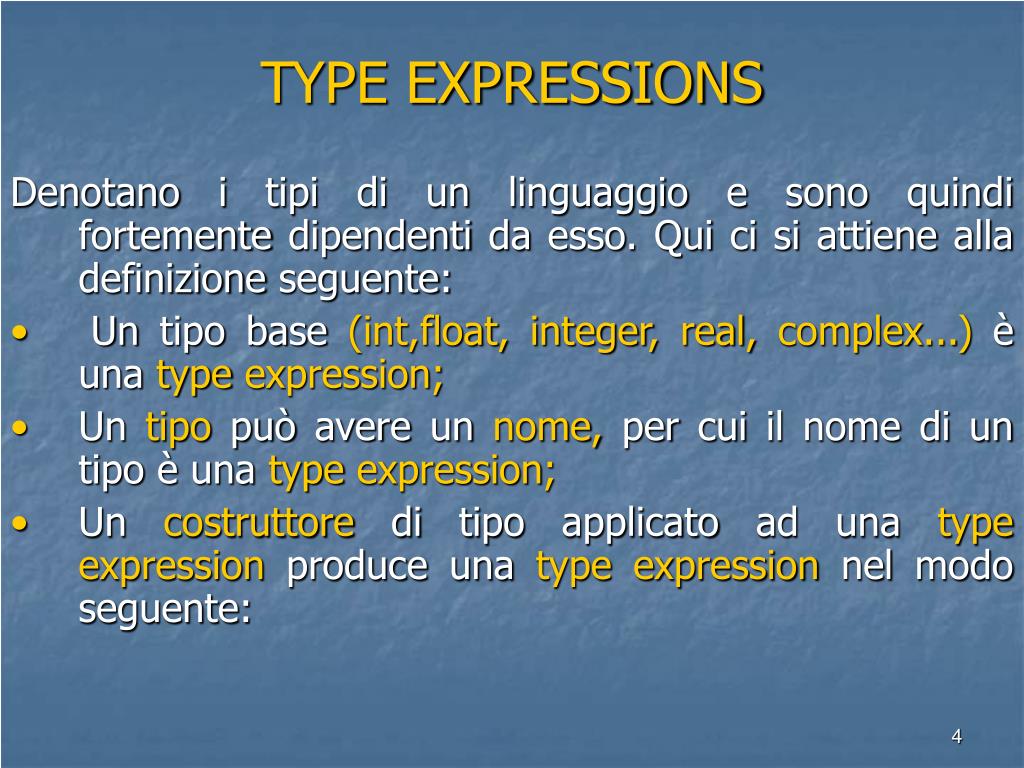 TYPE EXPRESSIONS

Denotano i tipi di un linguaggio e sono quindi fortemente dipendenti da esso. Qui ci si attiene alla definizione seguente:

• Un tipo base (int,float, integer, real, complex...) è una type expression;
• Un tipo può avere un nome, per cui il nome di un tipo è una type expression;
• Un costruttore di tipo applicato ad una type expression produce una type expression nel modo seguente:

4